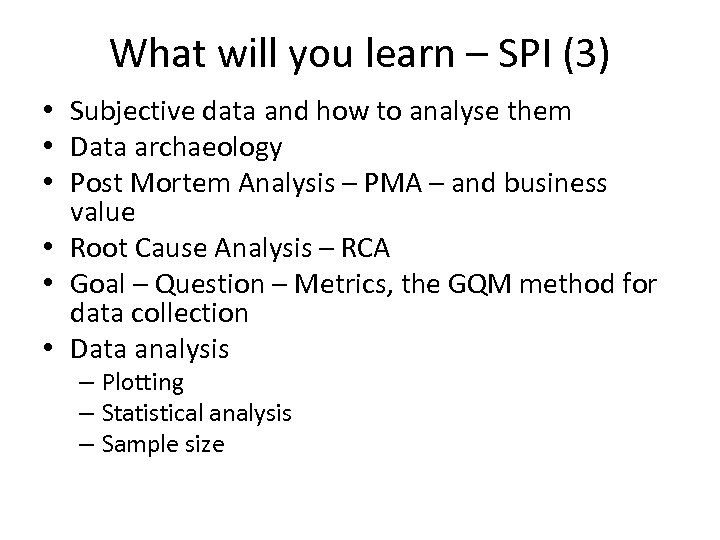 What will you learn – SPI (3)

• Subjective data and how to analyse them
• Data archaeology
• Post Mortem Analysis – PMA – and business value
• Root Cause Analysis – RCA
• Goal – Question – Metrics, the GQM method for data collection
• Data analysis
– Plotting
– Statistical analysis
– Sample size